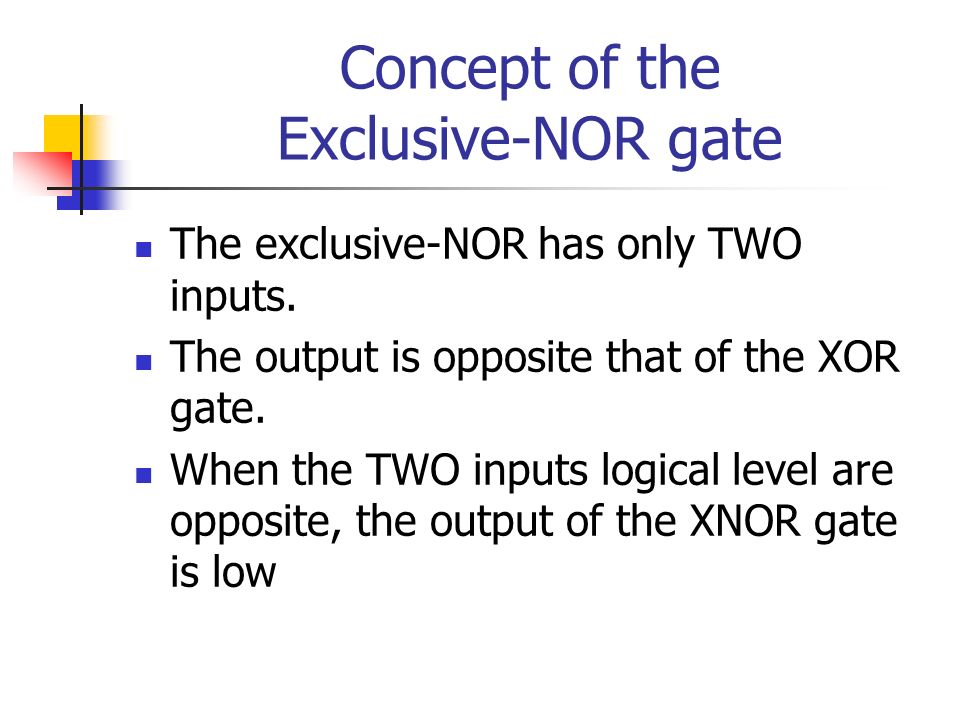 Concept of the Exclusive-NOR gate

- The exclusive-NOR has only TWO inputs.
- The output is opposite that of the XOR gate.
- When the TWO inputs logical level are opposite, the output of the XNOR gate is low